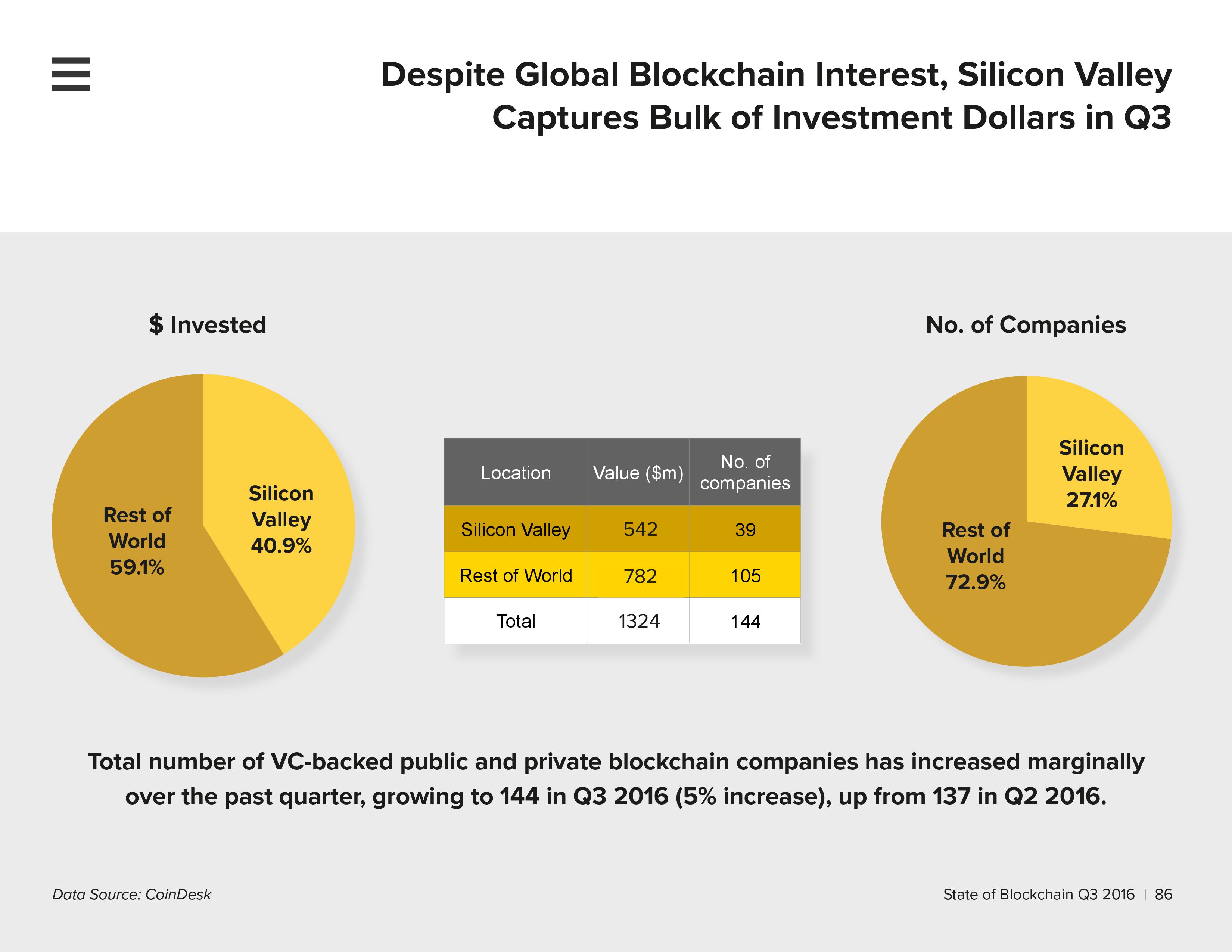 Despite Global Blockchain Interest, Silicon Valley Captures Bulk of Investment Dollars in Q3

$ Invested

Rest of World 59.1%

Silicon Valley 40.9%

| Location | Value ($m) | No. of companies |
|---|---|---|
| Silicon Valley | 542 | 39 |
| Rest of World | 782 | 105 |
| Total | 1324 | 144 |

No. of Companies

Silicon Valley 27.1%

Rest of World 72.9%

Total number of VC-backed public and private blockchain companies has increased marginally over the past quarter, growing to 144 in Q3 2016 (5% increase), up from 137 in Q2 2016.

Data Source: CoinDesk

State of Blockchain Q3 2016 | 86